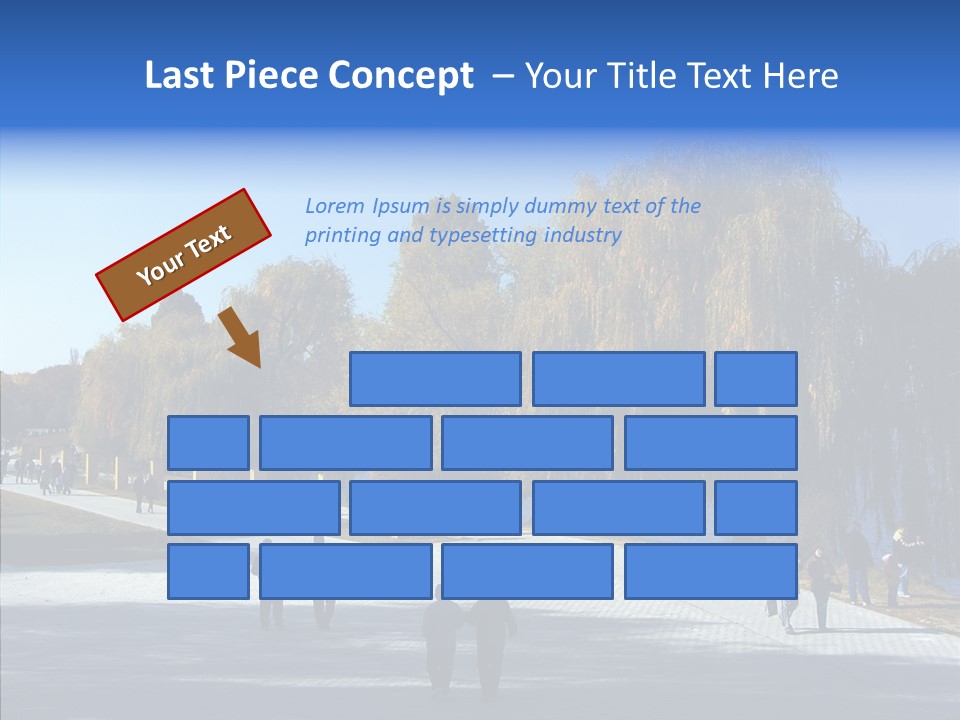 Last Piece Concept – Your Title Text Here

Your Text

Lorem Ipsum is simply dummy text of the printing and typesetting industry